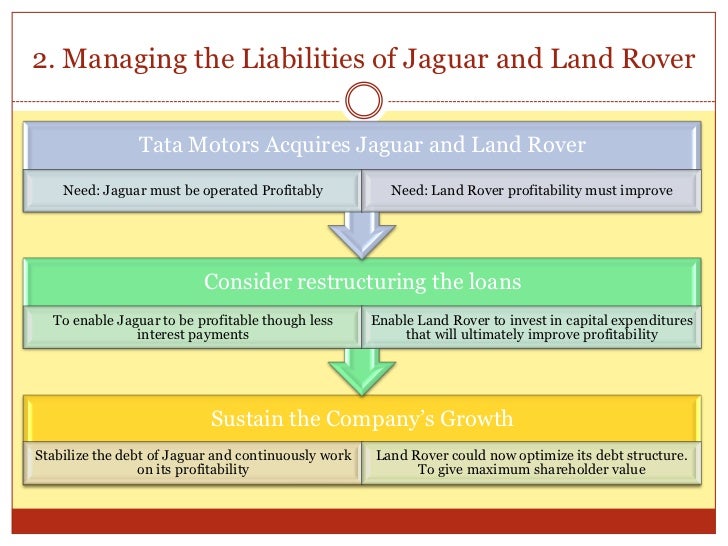 2. Managing the Liabilities of Jaguar and Land Rover

Tata Motors Acquires Jaguar and Land Rover

Need: Jaguar must be operated Profitably

Need: Land Rover profitability must improve

Consider restructuring the loans

To enable Jaguar to be profitable though less interest payments

Enable Land Rover to invest in capital expenditures that will ultimately improve profitability

Sustain the Company's Growth

Stabilize the debt of Jaguar and continuously work on its profitability

Land Rover could now optimize its debt structure. To give maximum shareholder value